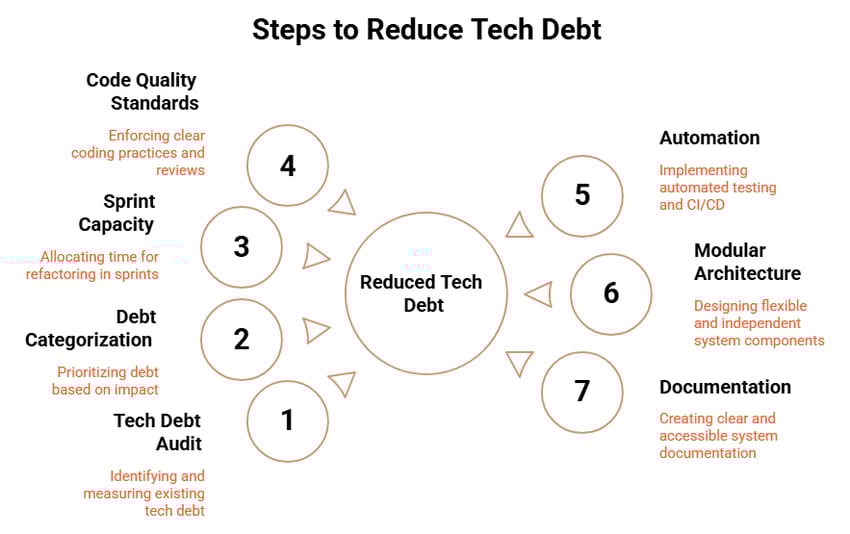 Steps to Reduce Tech Debt

Code Quality Standards

Enforcing clear coding practices and reviews

4

Sprint Capacity

Allocating time for refactoring in sprints

3

Debt Categorization

Prioritizing debt based on impact

2

Tech Debt Audit

Identifying and measuring existing tech debt

1

Reduced Tech Debt

Automation

Implementing automated testing and CI/CD

5

Modular Architecture

Designing flexible and independent system components

6

Documentation

Creating clear and accessible system documentation

7